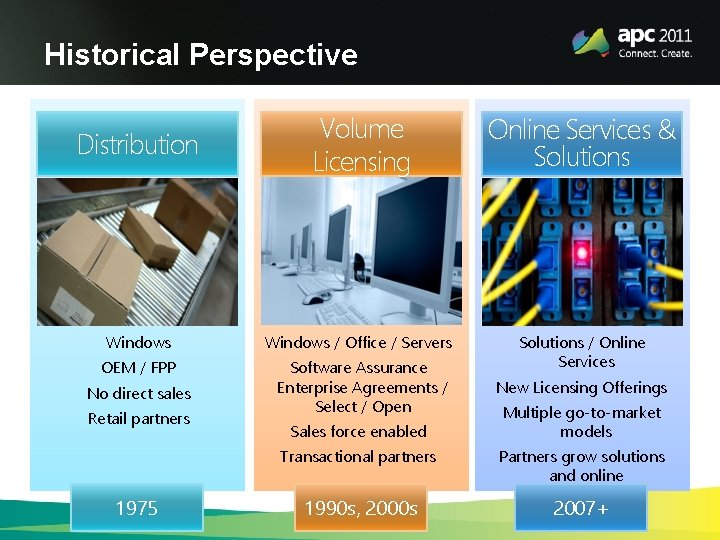 Historical Perspective

apc 2011
Connect. Create.

Distribution

Windows
OEM / FPP
No direct sales
Retail partners

1975

Volume Licensing

Windows / Office / Servers
Software Assurance
Enterprise Agreements / Select / Open
Sales force enabled
Transactional partners

1990s, 2000s

Online Services & Solutions

Solutions / Online Services
New Licensing Offerings
Multiple go-to-market models
Partners grow solutions and online

2007+